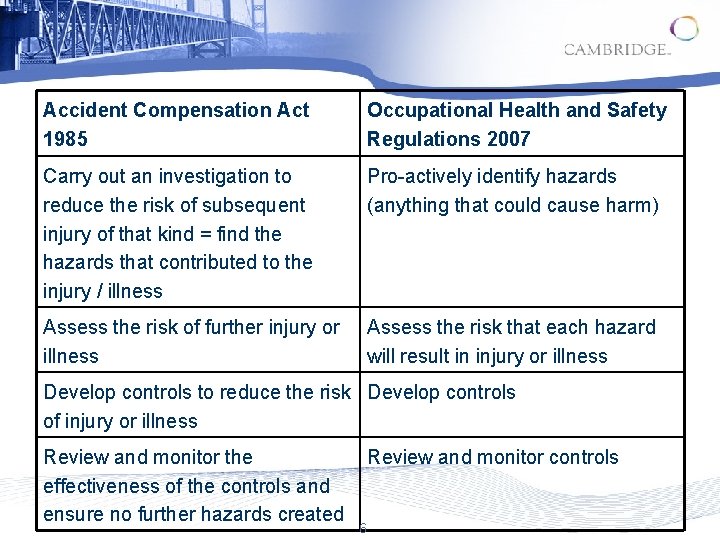 CAMBRIDGE

| Accident Compensation Act 1985 | Occupational Health and Safety Regulations 2007 |
|---|---|
| Carry out an investigation to reduce the risk of subsequent injury of that kind = find the hazards that contributed to the injury / illness | Pro-actively identify hazards (anything that could cause harm) |
| Assess the risk of further injury or illness | Assess the risk that each hazard will result in injury or illness |
| Develop controls to reduce the risk of injury or illness | Develop controls |
| Review and monitor the effectiveness of the controls and ensure no further hazards created | Review and monitor controls |

6